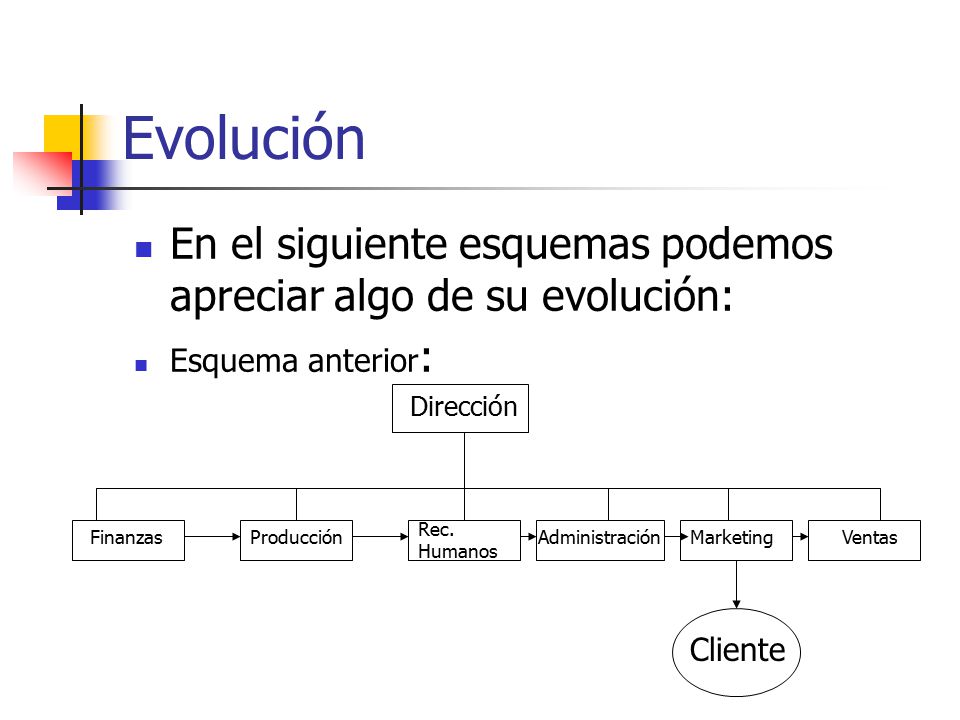 Evolución

En el siguiente esquemas podemos apreciar algo de su evolución:

Esquema anterior:

Dirección

Finanzas

Producción

Rec. Humanos

Administración

Marketing

Ventas

Cliente